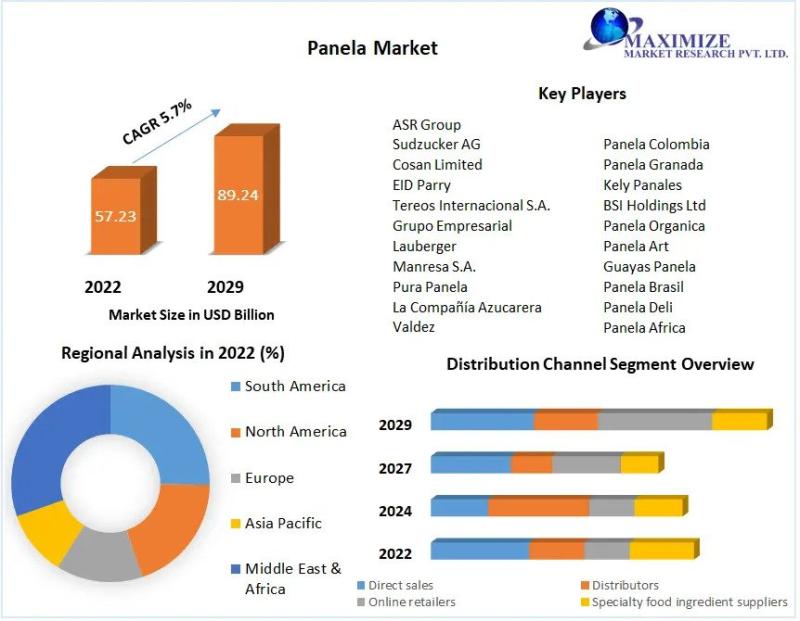 Panela Market

MAXIMIZE
MARKET RESEARCH PVT. LTD.

CAGR 5.7%

57.23

89.24

2022 2029

Market Size in USD Billion

Key Players

ASR Group
Sudzucker AG
Cosan Limited
EID Parry
Tereos Internacional S.A.
Grupo Empresarial
Lauberger
Manresa S.A.
Pura Panela
La Compañía Azucarera
Valdez

Panela Colombia
Panela Granada
Kely Panales
BSI Holdings Ltd
Panela Organica
Panela Art
Guayas Panela
Panela Brasil
Panela Deli
Panela Africa

Regional Analysis in 2022 (%)

South America
North America
Europe
Asia Pacific
Middle East & Africa

Distribution Channel Segment Overview

2029
2027
2024
2022

Direct sales
Distributors
Online retailers
Specialty food ingredient suppliers